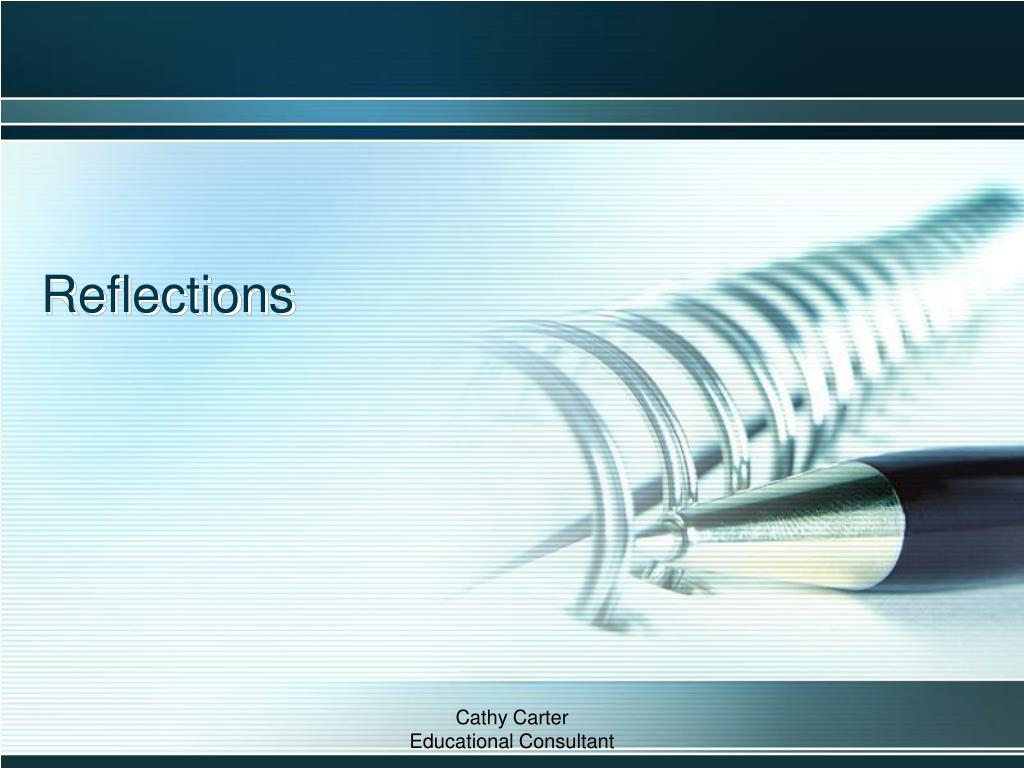 Reflections

Cathy Carter
Educational Consultant